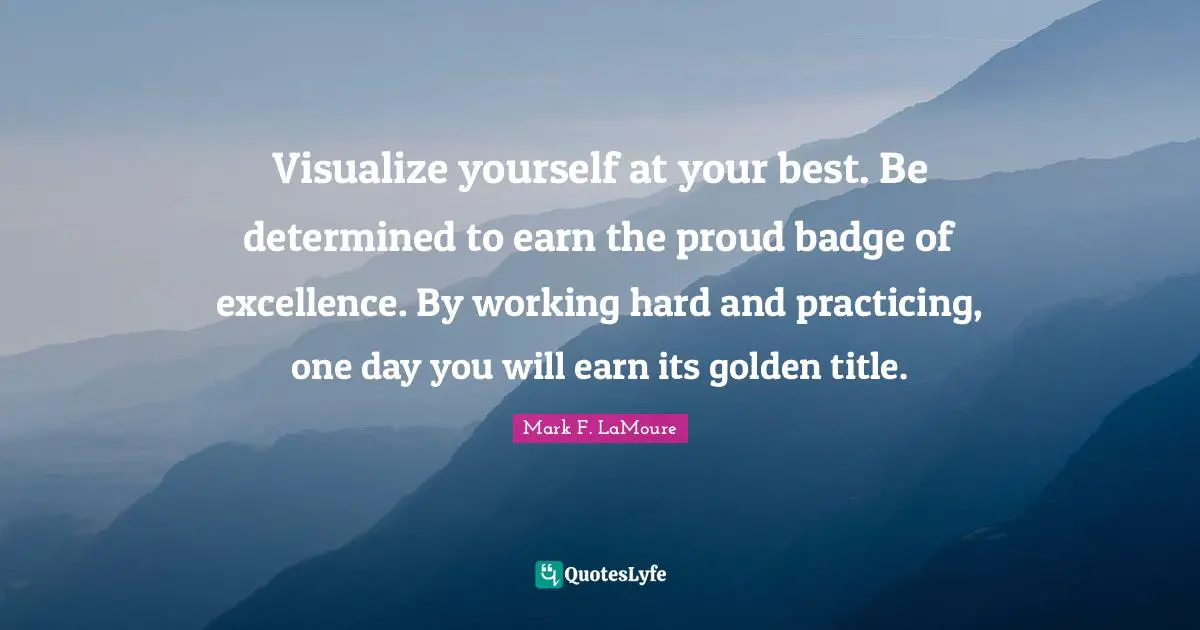 Visualize yourself at your best. Be determined to earn the proud badge of excellence. By working hard and practicing, one day you will earn its golden title.

Mark F. LaMoure

QuotesLyfe